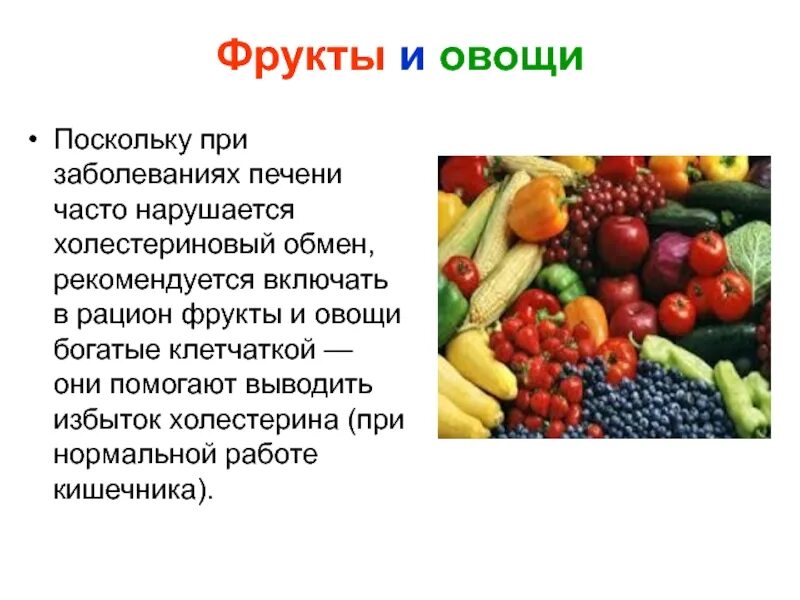 Фрукты и овощи

• Поскольку при заболеваниях печени часто нарушается холестериновый обмен, рекомендуется включать в рацион фрукты и овощи богатые клетчаткой — они помогают выводить избыток холестерина (при нормальной работе кишечника).